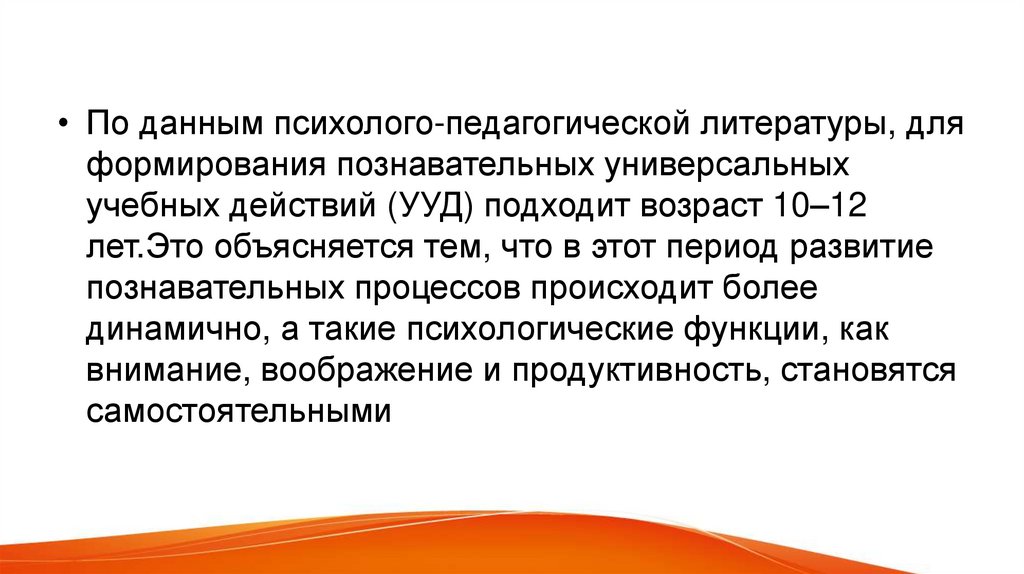 • По данным психолого-педагогической литературы, для формирования познавательных универсальных учебных действий (УУД) подходит возраст 10–12 лет.Это объясняется тем, что в этот период развитие познавательных процессов происходит более динамично, а такие психологические функции, как внимание, воображение и продуктивность, становятся самостоятельными